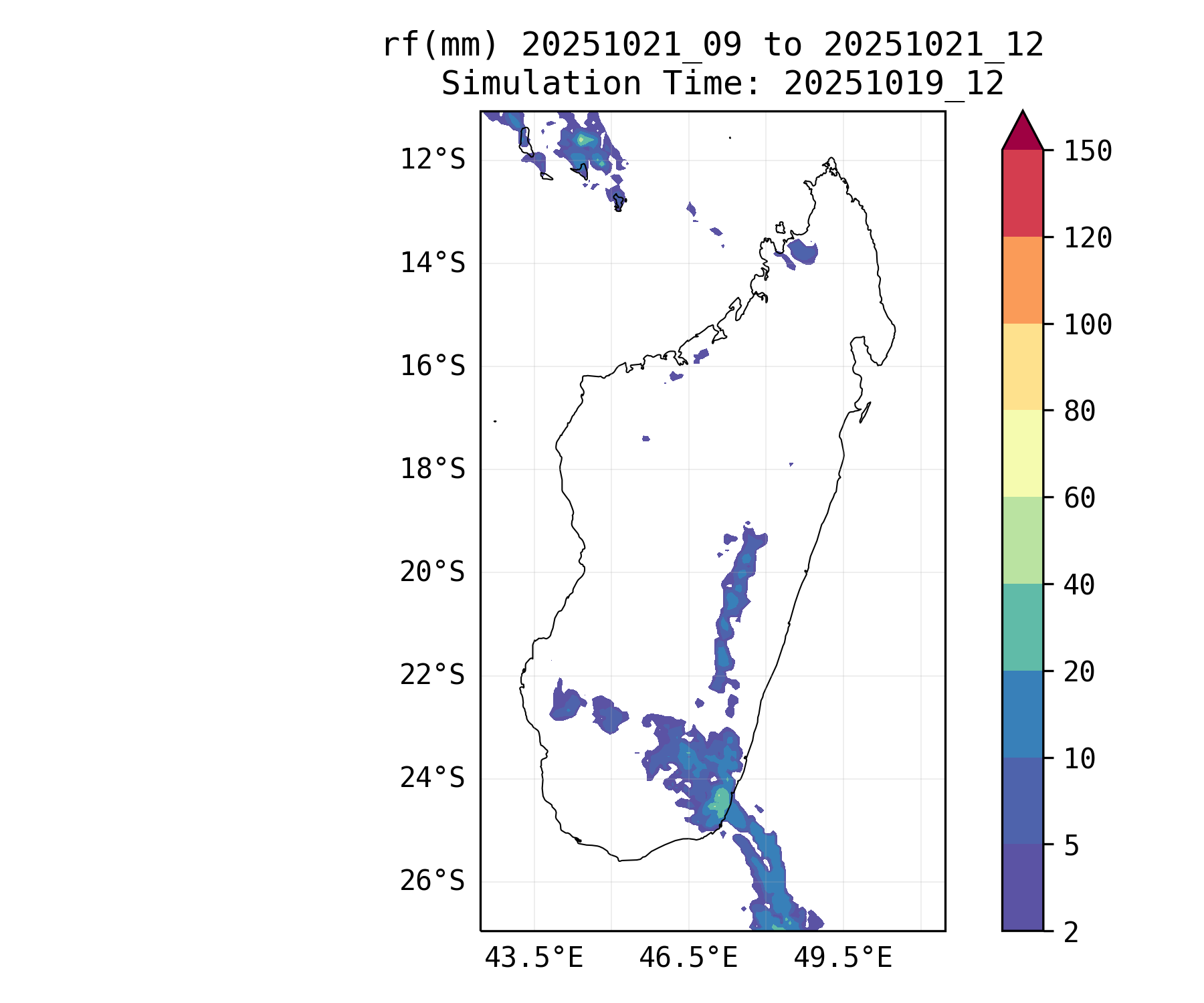 rf(mm) 20251021_09 to 20251021_12
Simulation Time: 20251019_12

12°S
14°S
16°S
18°S
20°S
22°S
24°S
26°S

43.5°E
46.5°E
49.5°E

150
120
100
80
60
40
20
10
5
2